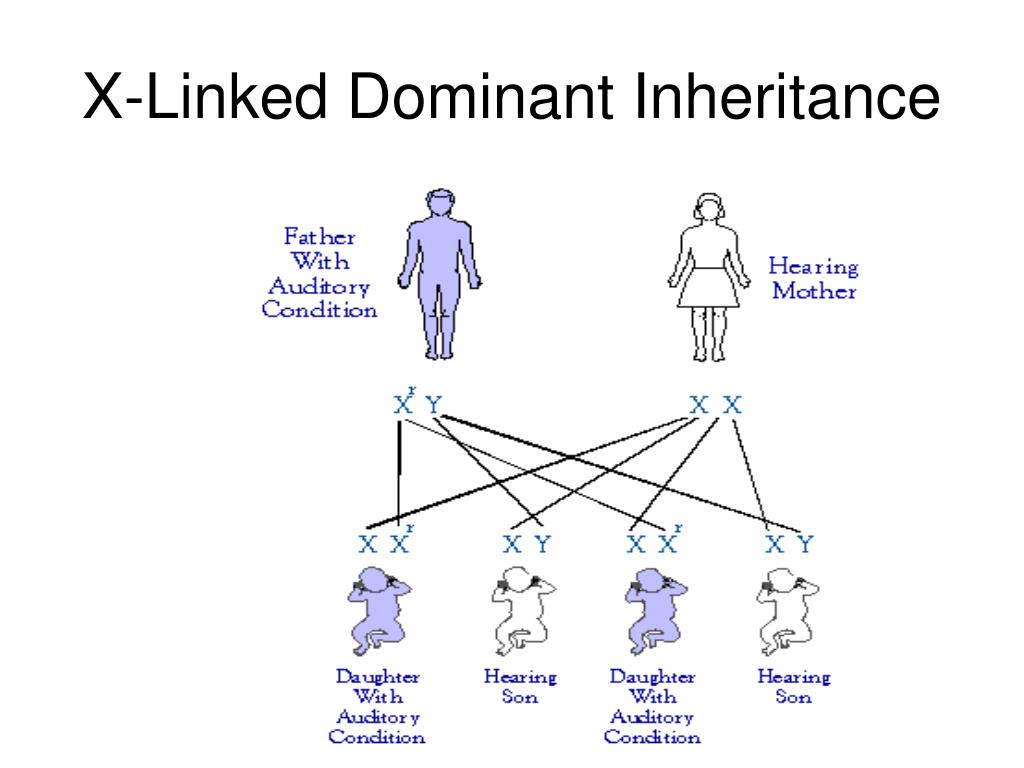 X-Linked Dominant Inheritance

Father With Auditory Condition

Hearing Mother

$X^r$ Y

X X

X $X^r$

X Y

X $X^r$

X Y

Daughter With Auditory Condition

Hearing Son

Daughter With Auditory Condition

Hearing Son